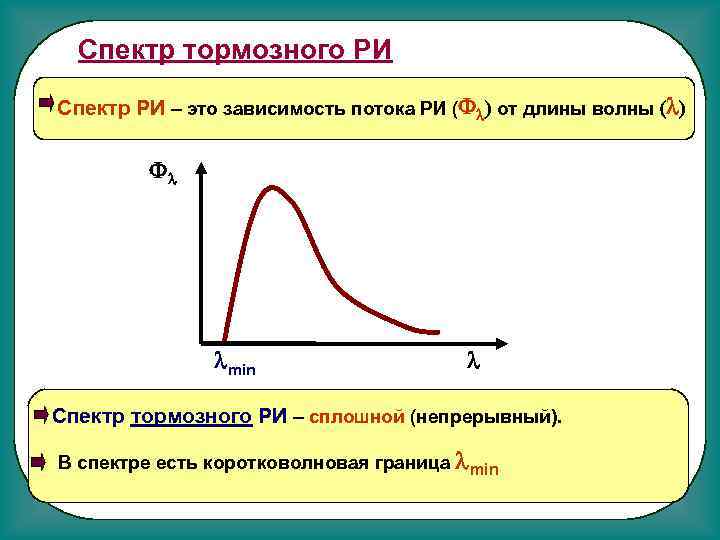 Спектр тормозного РИ

Спектр РИ – это зависимость потока РИ ($\Phi_\lambda$) от длины волны ($\lambda$)

$\Phi_\lambda$

$\lambda_{min}$

$\lambda$

Спектр тормозного РИ – сплошной (непрерывный).

В спектре есть коротковолновая граница $\lambda_{min}$